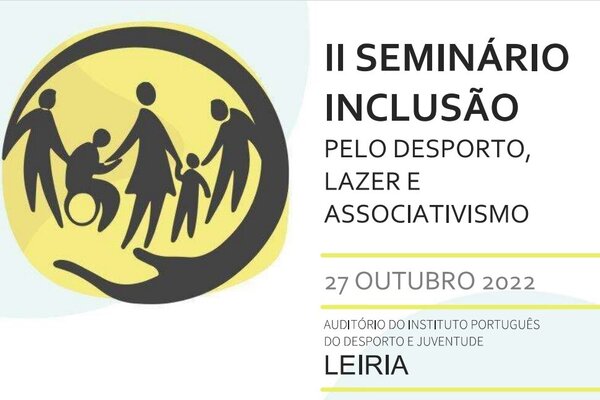 II SEMINÁRIO INCLUSÃO
PELO DESPORTO, LAZER E ASSOCIATIVISMO

27 OUTUBRO 2022

AUDITÓRIO DO INSTITUTO PORTUGUÊS DO DESPORTO E JUVENTUDE
LEIRIA